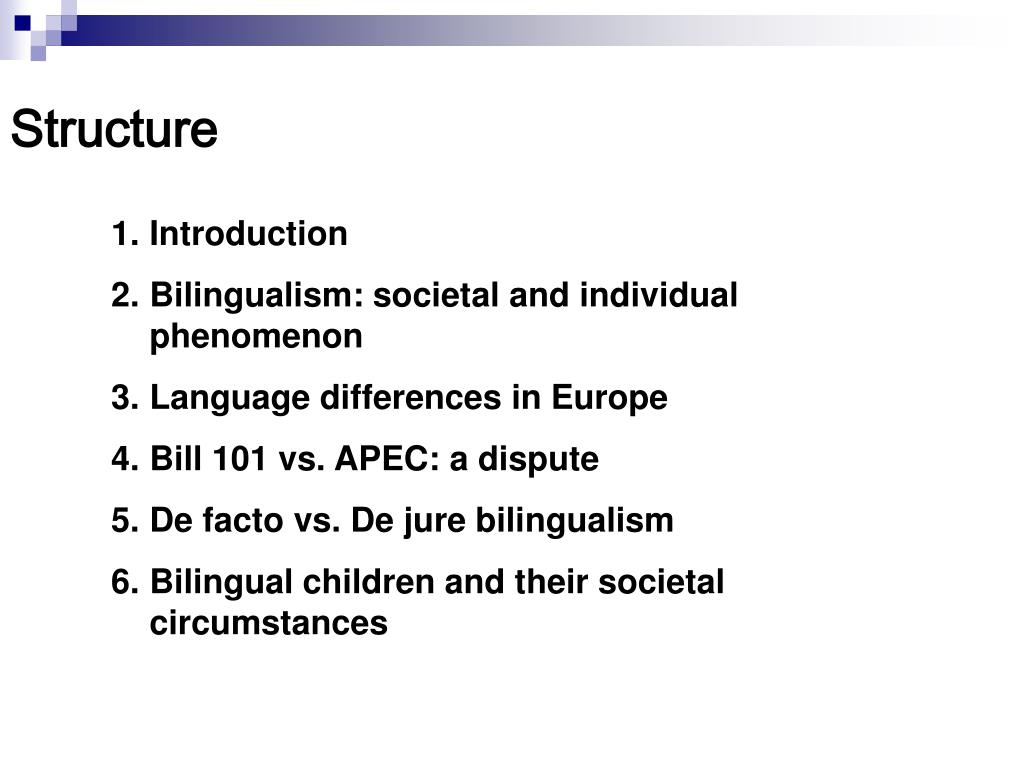 Structure

1. Introduction
2. Bilingualism: societal and individual phenomenon
3. Language differences in Europe
4. Bill 101 vs. APEC: a dispute
5. De facto vs. De jure bilingualism
6. Bilingual children and their societal circumstances